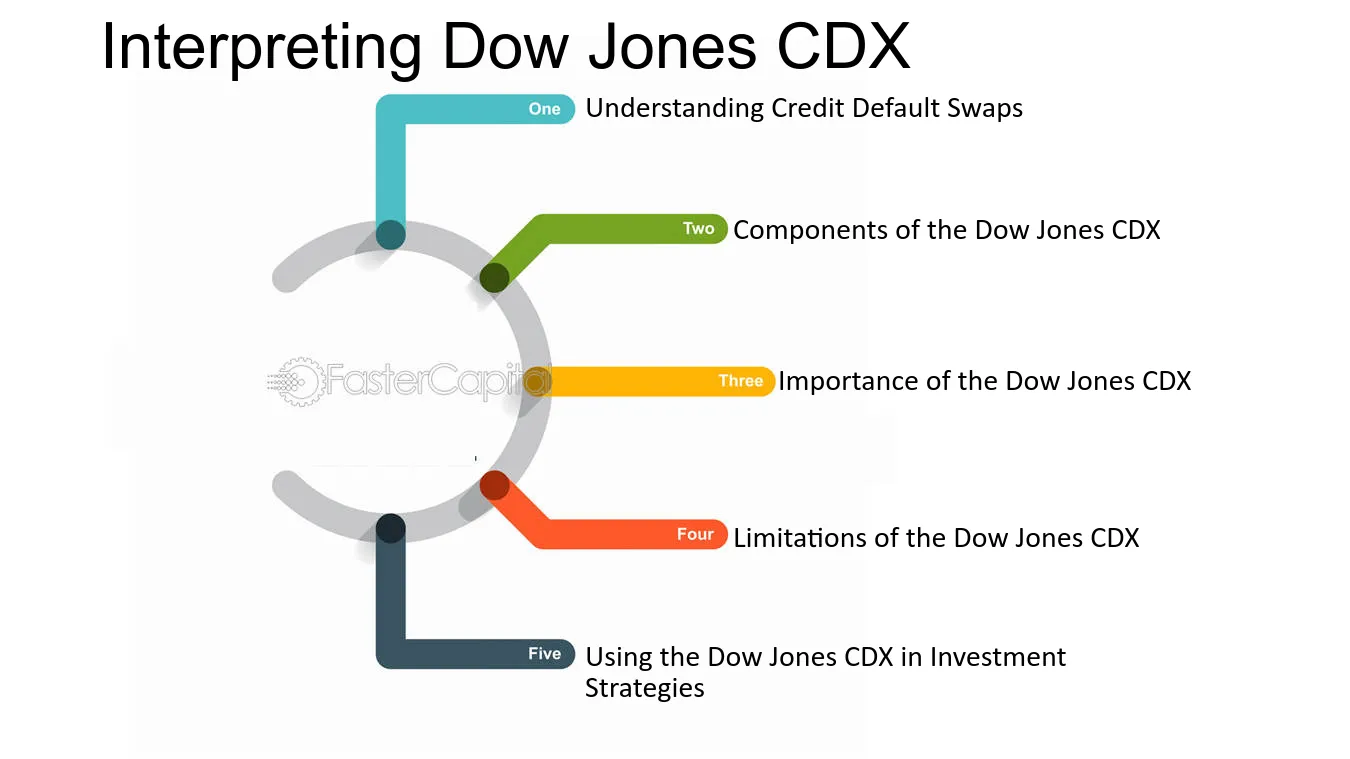 Interpreting Dow Jones CDX

One Understanding Credit Default Swaps

Two Components of the Dow Jones CDX

FasterCapital

Three Importance of the Dow Jones CDX

Four Limitations of the Dow Jones CDX

Five Using the Dow Jones CDX in Investment Strategies